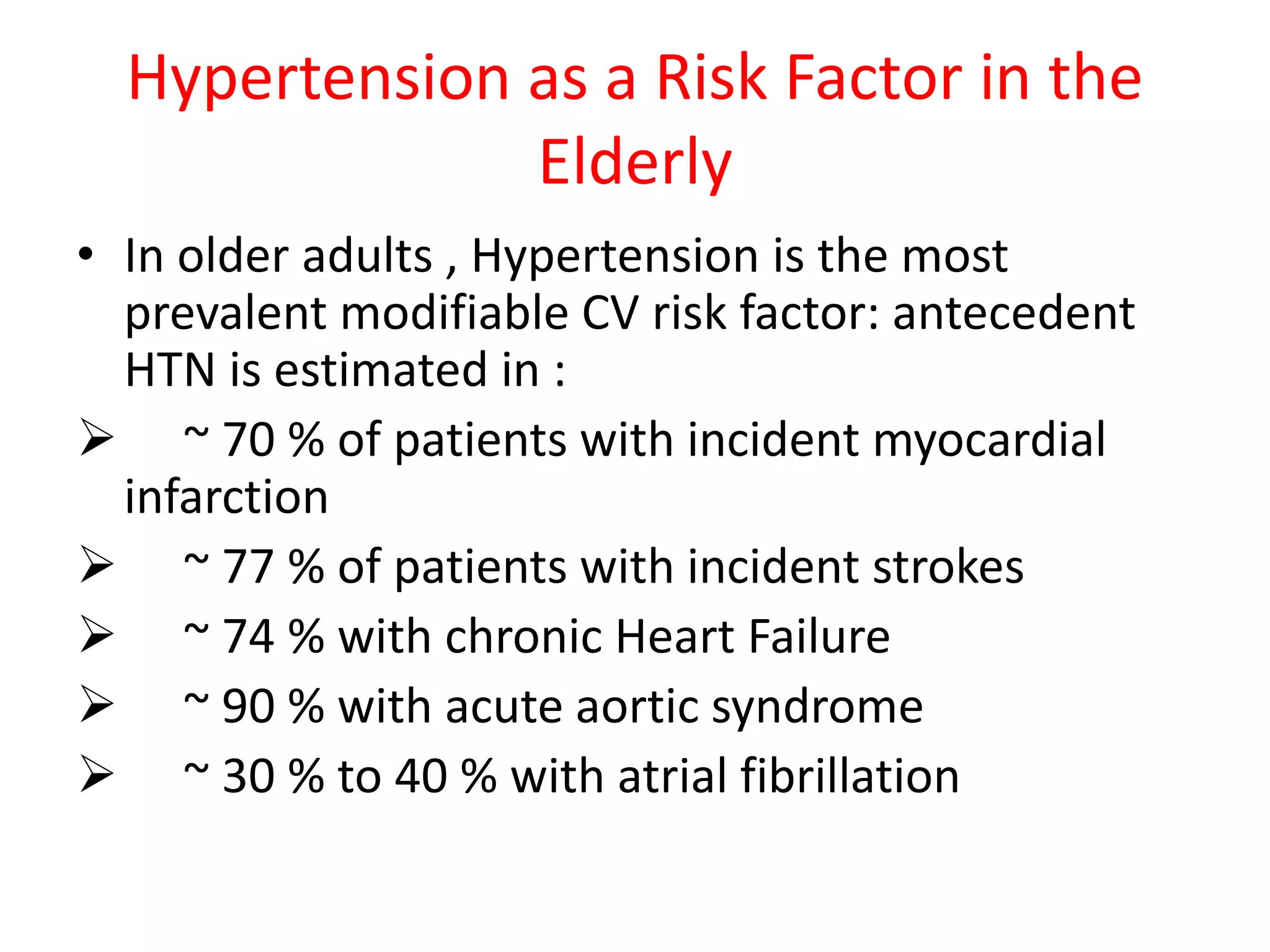 Hypertension as a Risk Factor in the Elderly

• In older adults , Hypertension is the most prevalent modifiable CV risk factor: antecedent HTN is estimated in :

➢ ~ 70 % of patients with incident myocardial infarction

➢ ~ 77 % of patients with incident strokes

➢ ~ 74 % with chronic Heart Failure

➢ ~ 90 % with acute aortic syndrome

➢ ~ 30 % to 40 % with atrial fibrillation